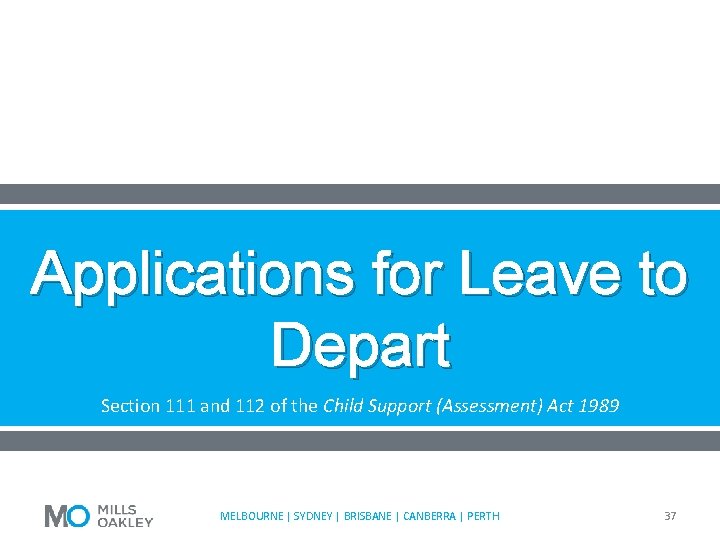 Applications for Leave to Depart

Section 111 and 112 of the Child Support (Assessment) Act 1989

MO MILLS OAKLEY

MELBOURNE | SYDNEY | BRISBANE | CANBERRA | PERTH

37